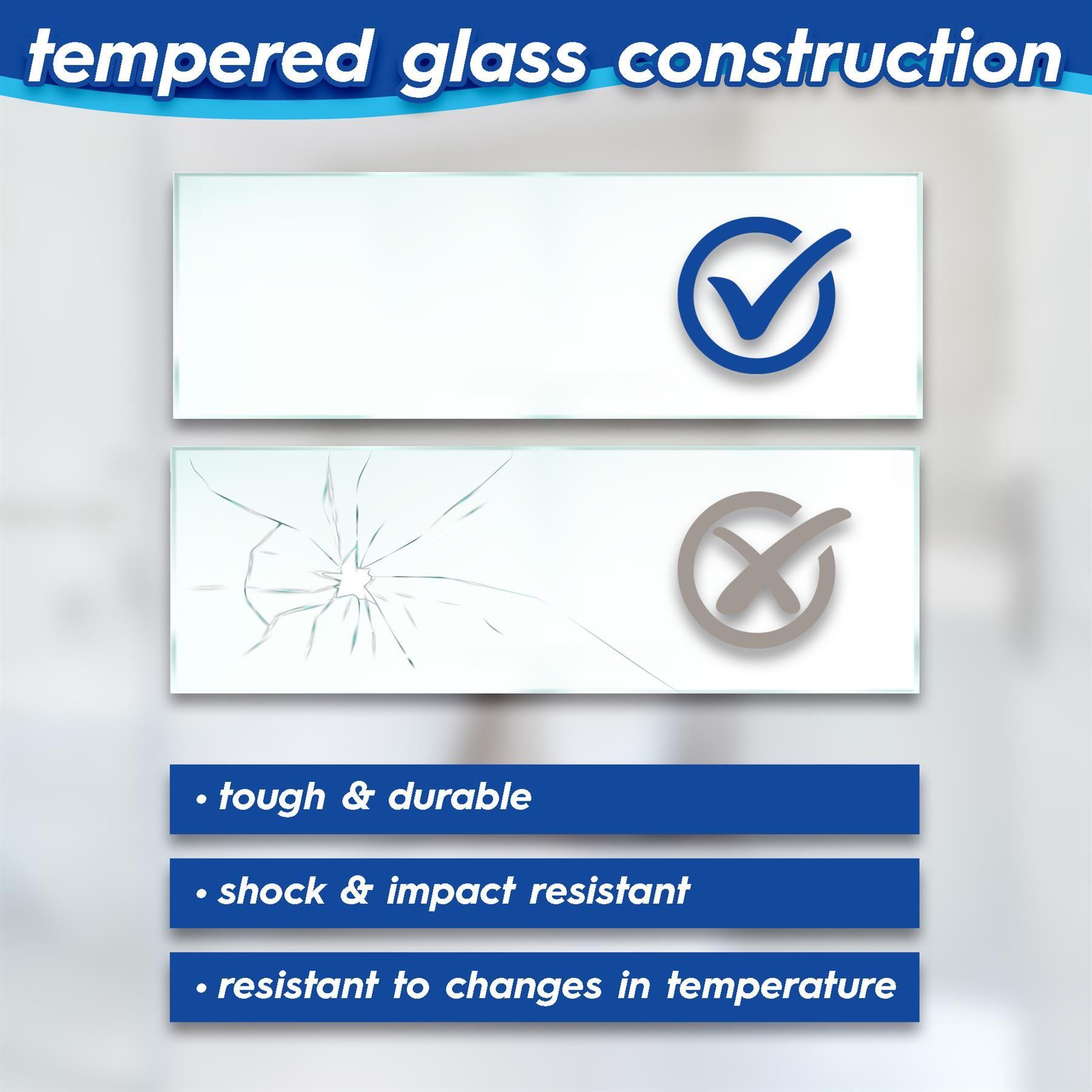 tempered glass construction

• tough & durable

• shock & impact resistant

• resistant to changes in temperature